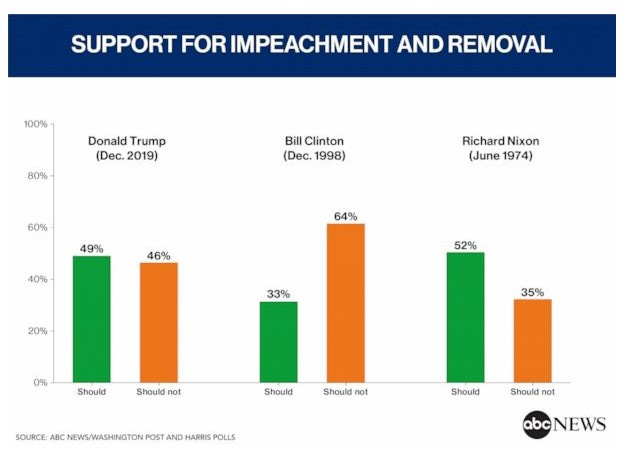 SUPPORT FOR IMPEACHMENT AND REMOVAL

100%
80%
60%
40%
20%
0%

Donald Trump (Dec. 2019)
49%
46%
Should
Should not

Bill Clinton (Dec. 1998)
33%
64%
Should
Should not

Richard Nixon (June 1974)
52%
35%
Should
Should not

SOURCE: ABC NEWS/WASHINGTON POST AND HARRIS POLLS

abc NEWS